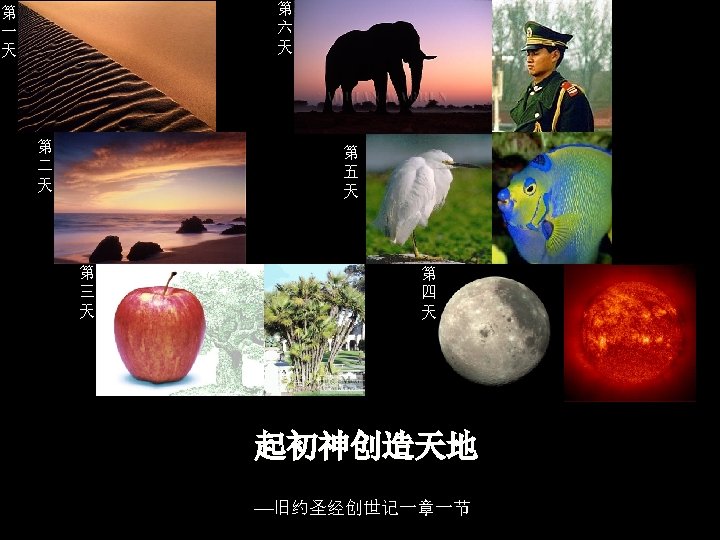 第一天

第六天

第二天

第五天

第三天

第四天

起初神创造天地

—旧约圣经创世记一章一节